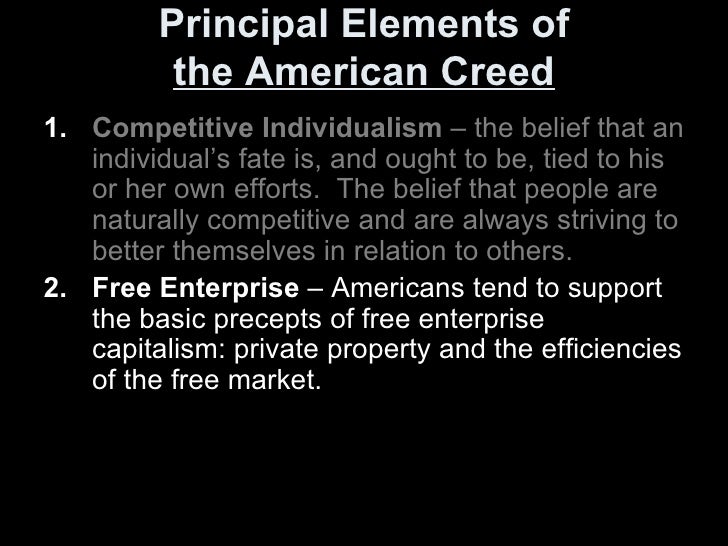 Principal Elements of the American Creed

1. Competitive Individualism – the belief that an individual's fate is, and ought to be, tied to his or her own efforts. The belief that people are naturally competitive and are always striving to better themselves in relation to others.

2. Free Enterprise – Americans tend to support the basic precepts of free enterprise capitalism: private property and the efficiencies of the free market.